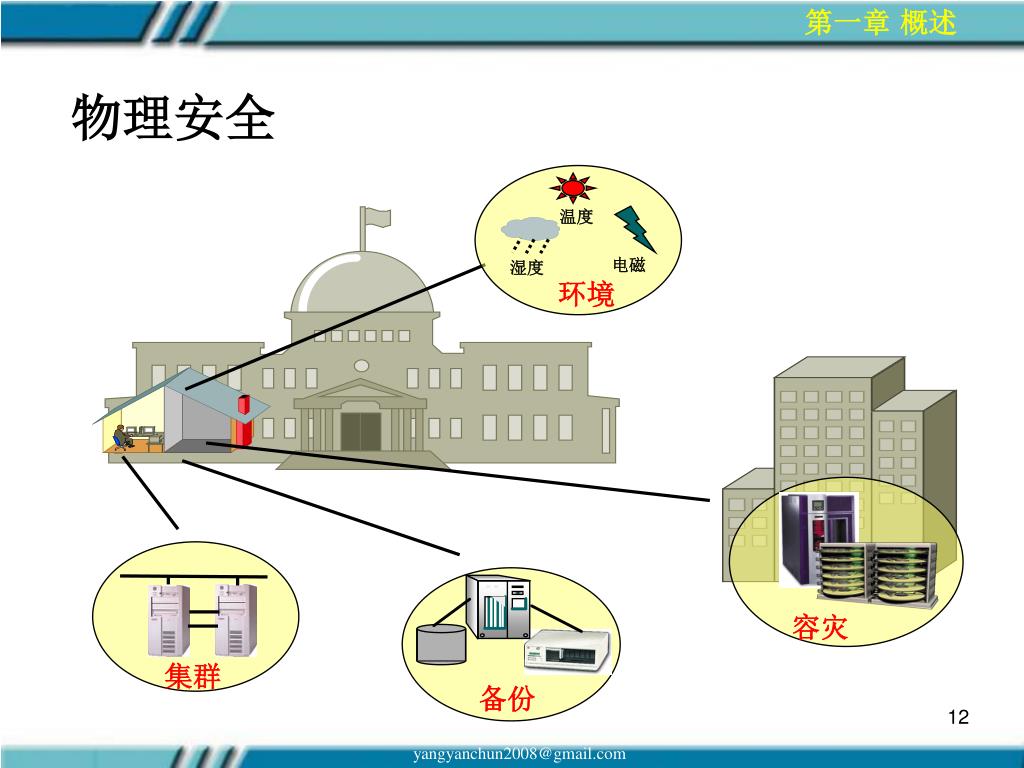 第一章 概述

物理安全

温度

湿度

电磁

环境

容灾

集群

备份

12

yangyanchun2008@gmail.com